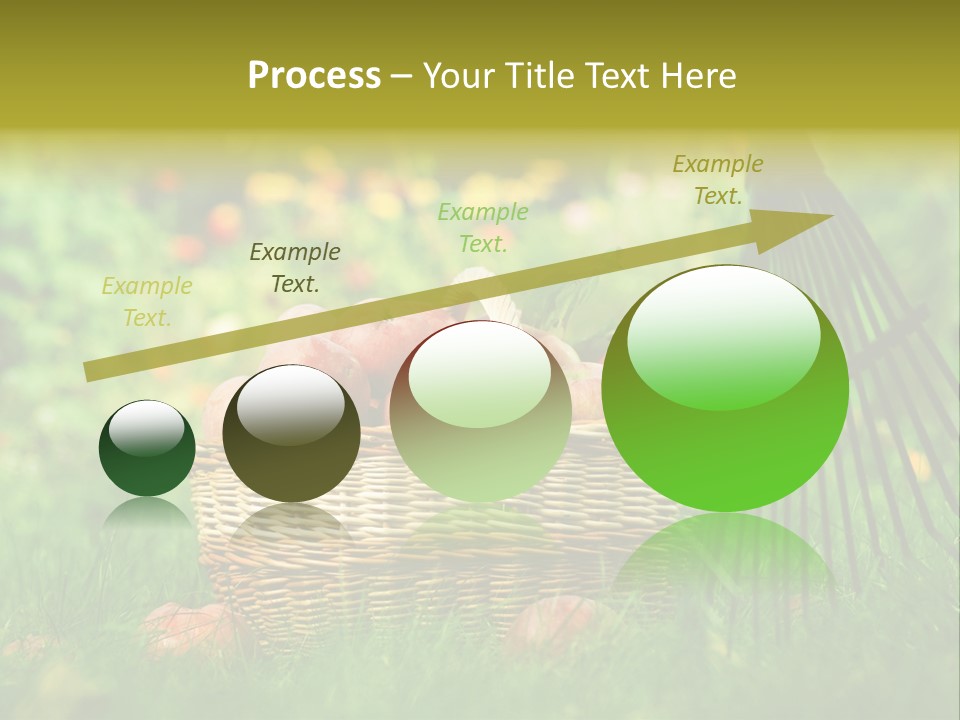 Process – Your Title Text Here

Example Text.

Example Text.

Example Text.

Example Text.